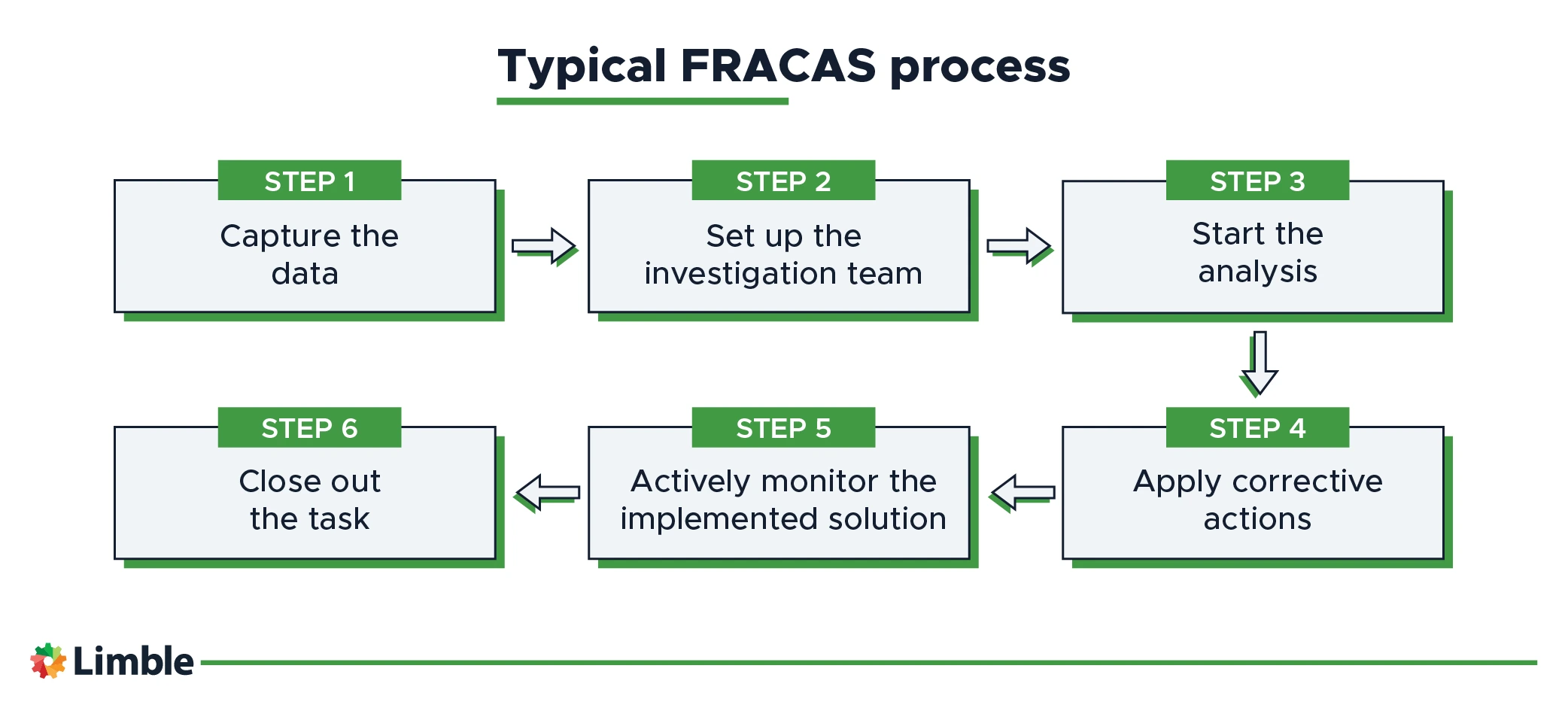 Typical FRACAS process

STEP 1
Capture the data

STEP 2
Set up the investigation team

STEP 3
Start the analysis

STEP 4
Apply corrective actions

STEP 5
Actively monitor the implemented solution

STEP 6
Close out the task

Limble